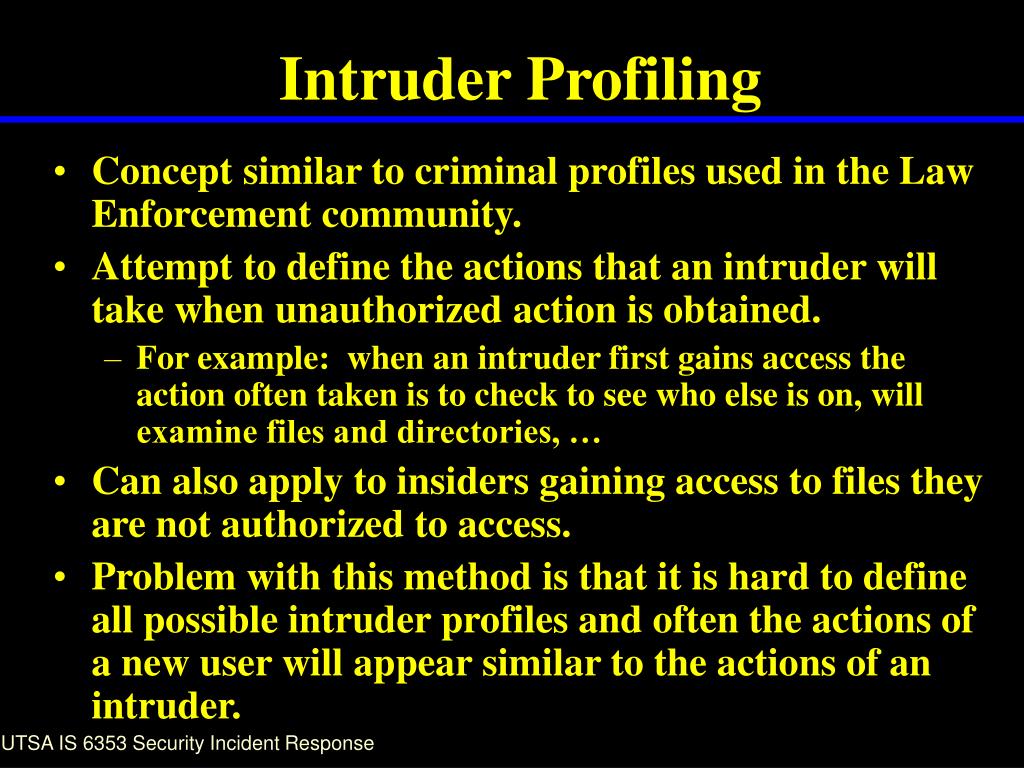 Intruder Profiling

• Concept similar to criminal profiles used in the Law Enforcement community.
• Attempt to define the actions that an intruder will take when unauthorized action is obtained.
– For example: when an intruder first gains access the action often taken is to check to see who else is on, will examine files and directories, …
• Can also apply to insiders gaining access to files they are not authorized to access.
• Problem with this method is that it is hard to define all possible intruder profiles and often the actions of a new user will appear similar to the actions of an intruder.

UTSA IS 6353 Security Incident Response